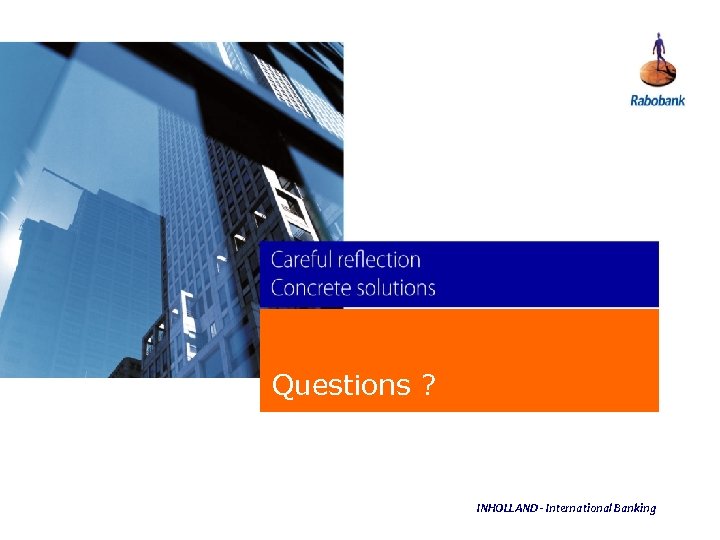 Rabobank

Careful reflection
Concrete solutions

Questions ?

INHOLLAND - International Banking